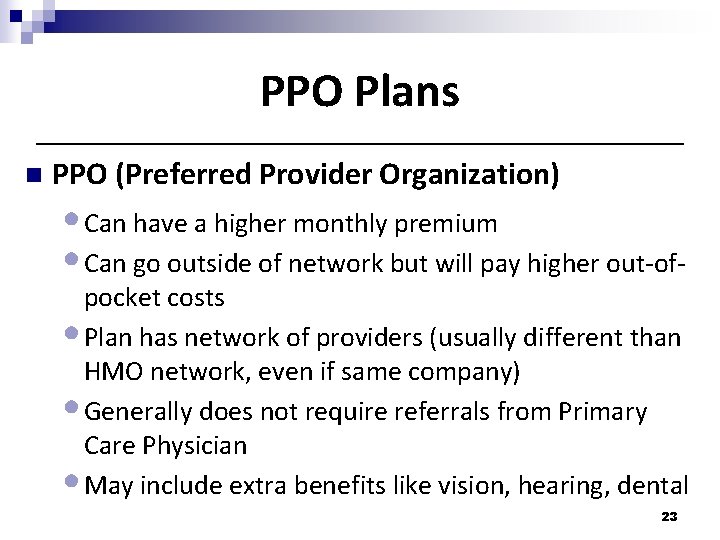 PPO Plans

PPO (Preferred Provider Organization)

Can have a higher monthly premium

Can go outside of network but will pay higher out-of-pocket costs

Plan has network of providers (usually different than HMO network, even if same company)

Generally does not require referrals from Primary Care Physician

May include extra benefits like vision, hearing, dental

23